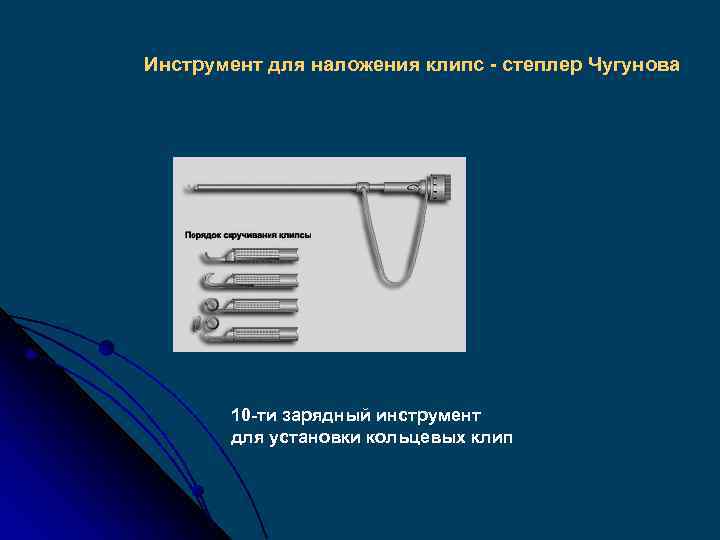 Инструмент для наложения клипс - степлер Чугунова

Порядок скручивания клипсы

10-ти зарядный инструмент для установки кольцевых клип